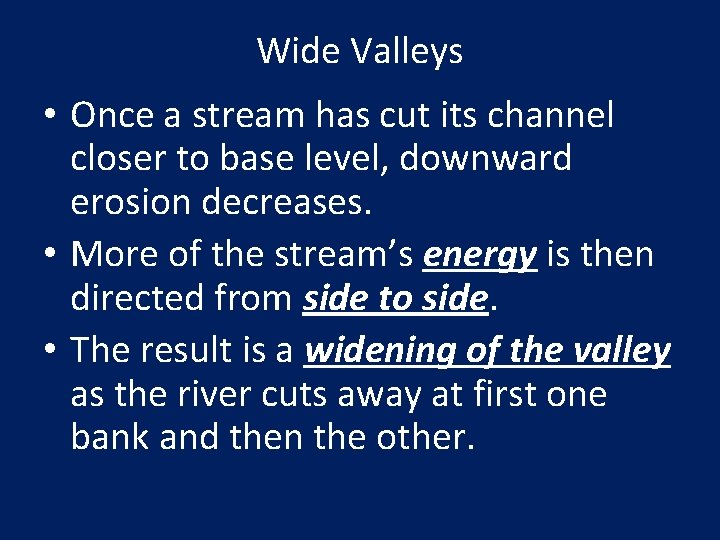 Wide Valleys

• Once a stream has cut its channel closer to base level, downward erosion decreases.

• More of the stream's energy is then directed from side to side.

• The result is a widening of the valley as the river cuts away at first one bank and then the other.